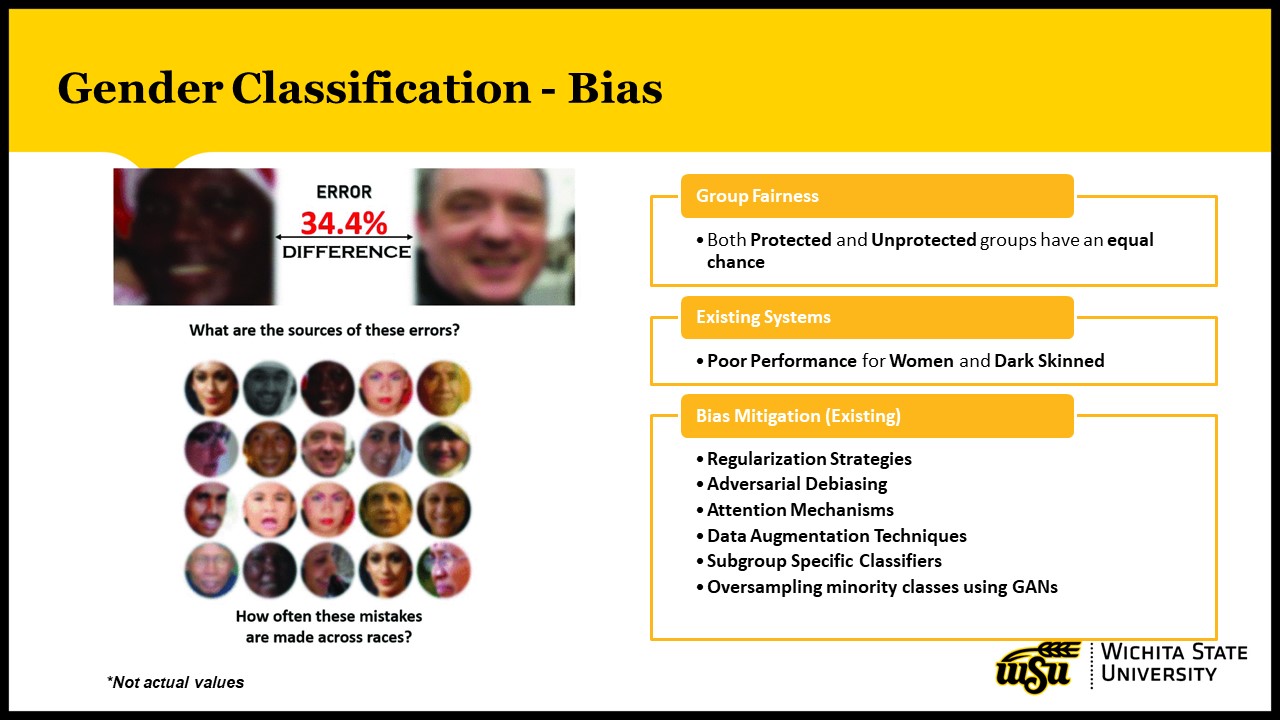 Gender Classification - Bias

ERROR
34.4%
DIFFERENCE

What are the sources of these errors?

How often these mistakes are made across races?

*Not actual values

Group Fairness

• Both Protected and Unprotected groups have an equal chance

Existing Systems

• Poor Performance for Women and Dark Skinned

Bias Mitigation (Existing)

• Regularization Strategies
• Adversarial Debiasing
• Attention Mechanisms
• Data Augmentation Techniques
• Subgroup Specific Classifiers
• Oversampling minority classes using GANs

WSU WICHITA STATE UNIVERSITY